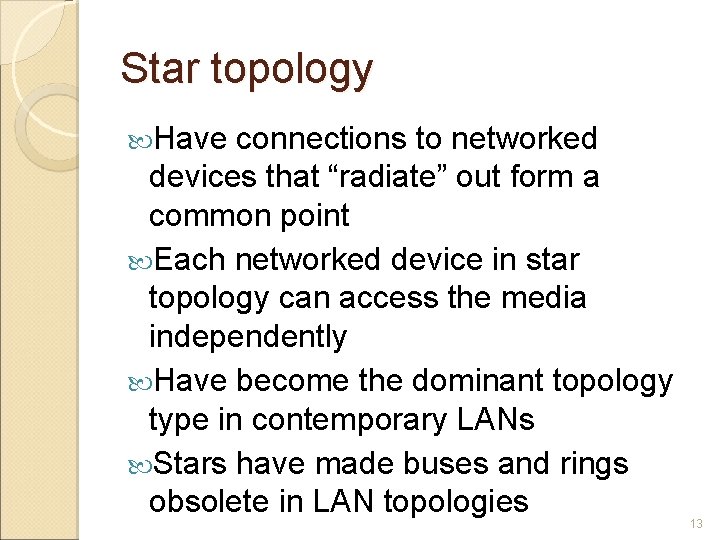 Star topology

Have connections to networked devices that “radiate” out form a common point

Each networked device in star topology can access the media independently

Have become the dominant topology type in contemporary LANs

Stars have made buses and rings obsolete in LAN topologies

13